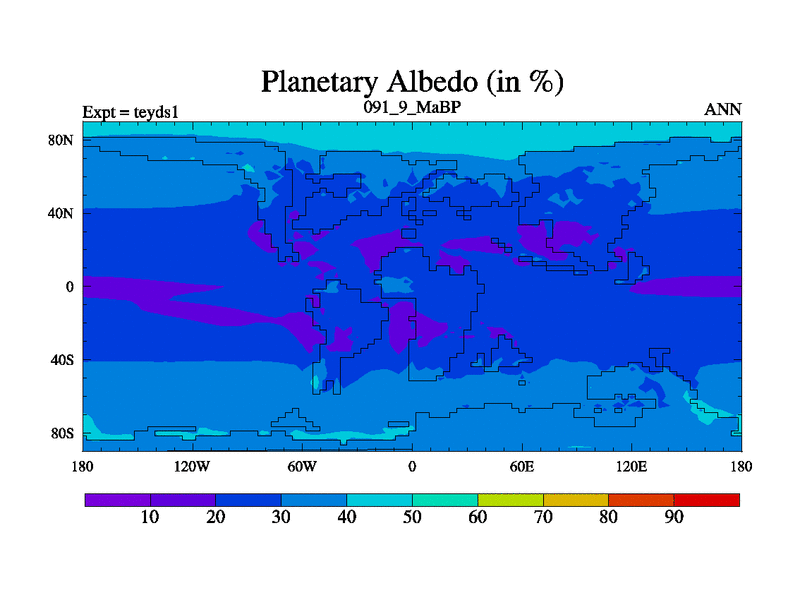 Planetary Albedo (in %)

Expt = teyds1

091_9_MaBP

ANN

80N
40N
0
40S
80S

180 120W 60W 0 60E 120E 180

10 20 30 40 50 60 70 80 90